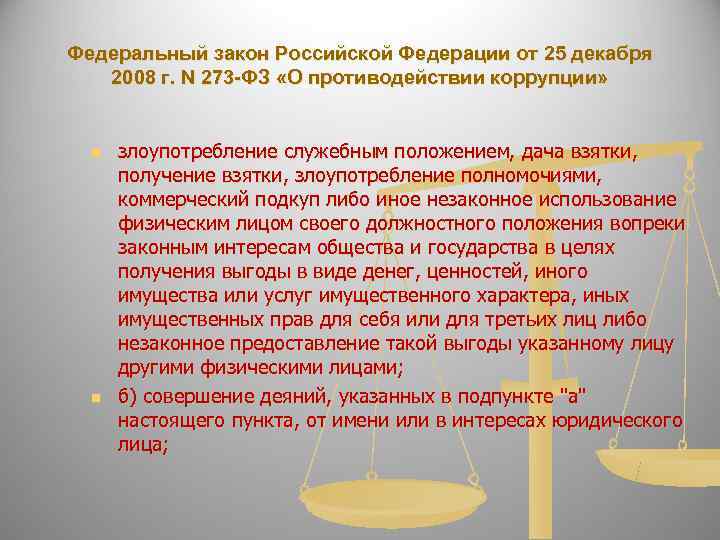 Федеральный закон Российской Федерации от 25 декабря 2008 г. N 273-ФЗ «О противодействии коррупции»

злоупотребление служебным положением, дача взятки, получение взятки, злоупотребление полномочиями, коммерческий подкуп либо иное незаконное использование физическим лицом своего должностного положения вопреки законным интересам общества и государства в целях получения выгоды в виде денег, ценностей, иного имущества или услуг имущественного характера, иных имущественных прав для себя или для третьих лиц либо незаконное предоставление такой выгоды указанному лицу другими физическими лицами;

б) совершение деяний, указанных в подпункте "а" настоящего пункта, от имени или в интересах юридического лица;